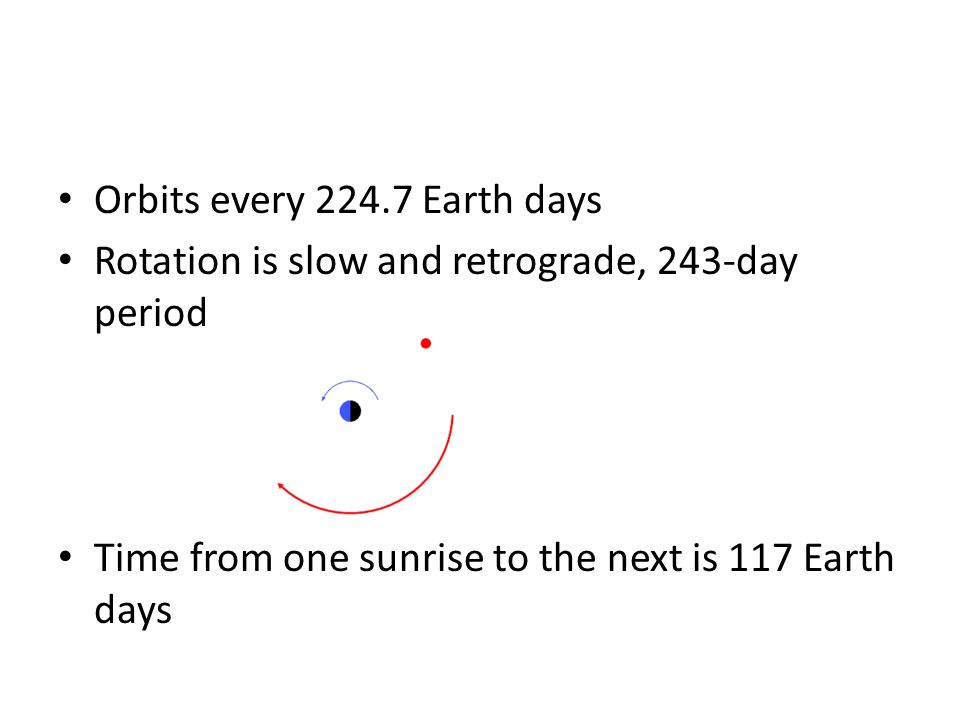 • Orbits every 224.7 Earth days
• Rotation is slow and retrograde, 243-day period

• Time from one sunrise to the next is 117 Earth days